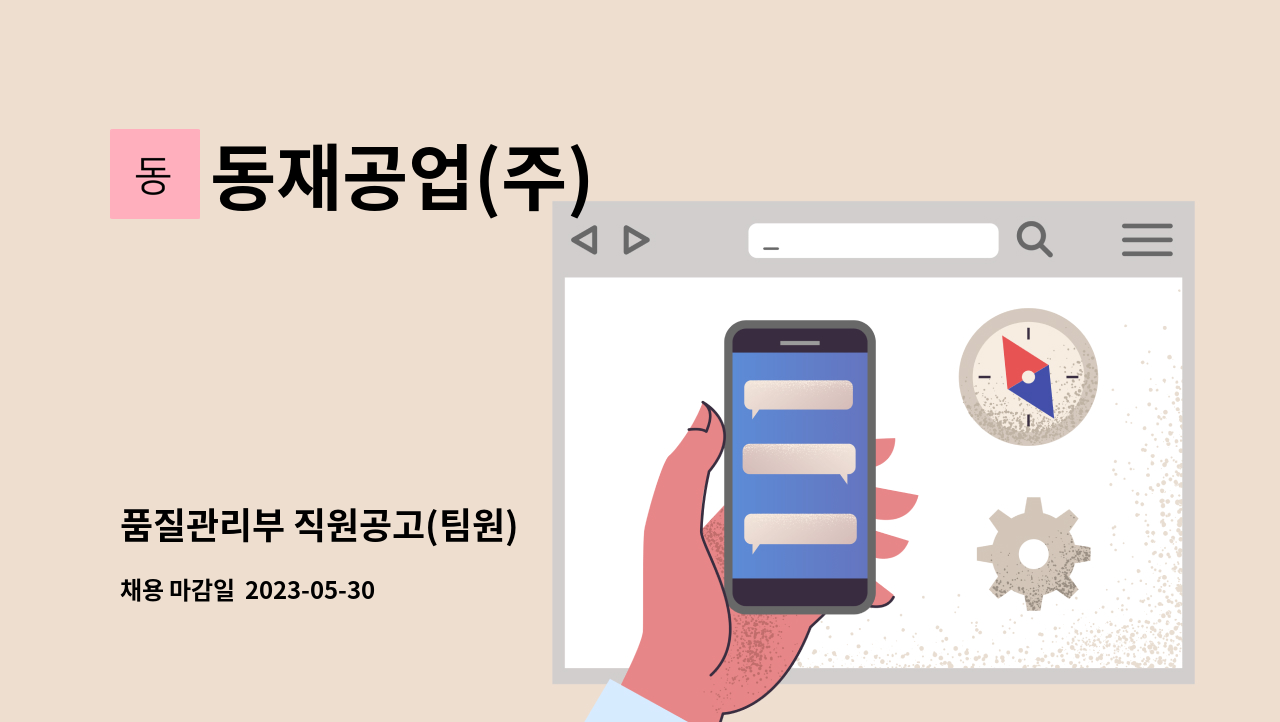 동

동재공업(주)

품질관리부 직원공고(팀원)

채용 마감일 2023-05-30